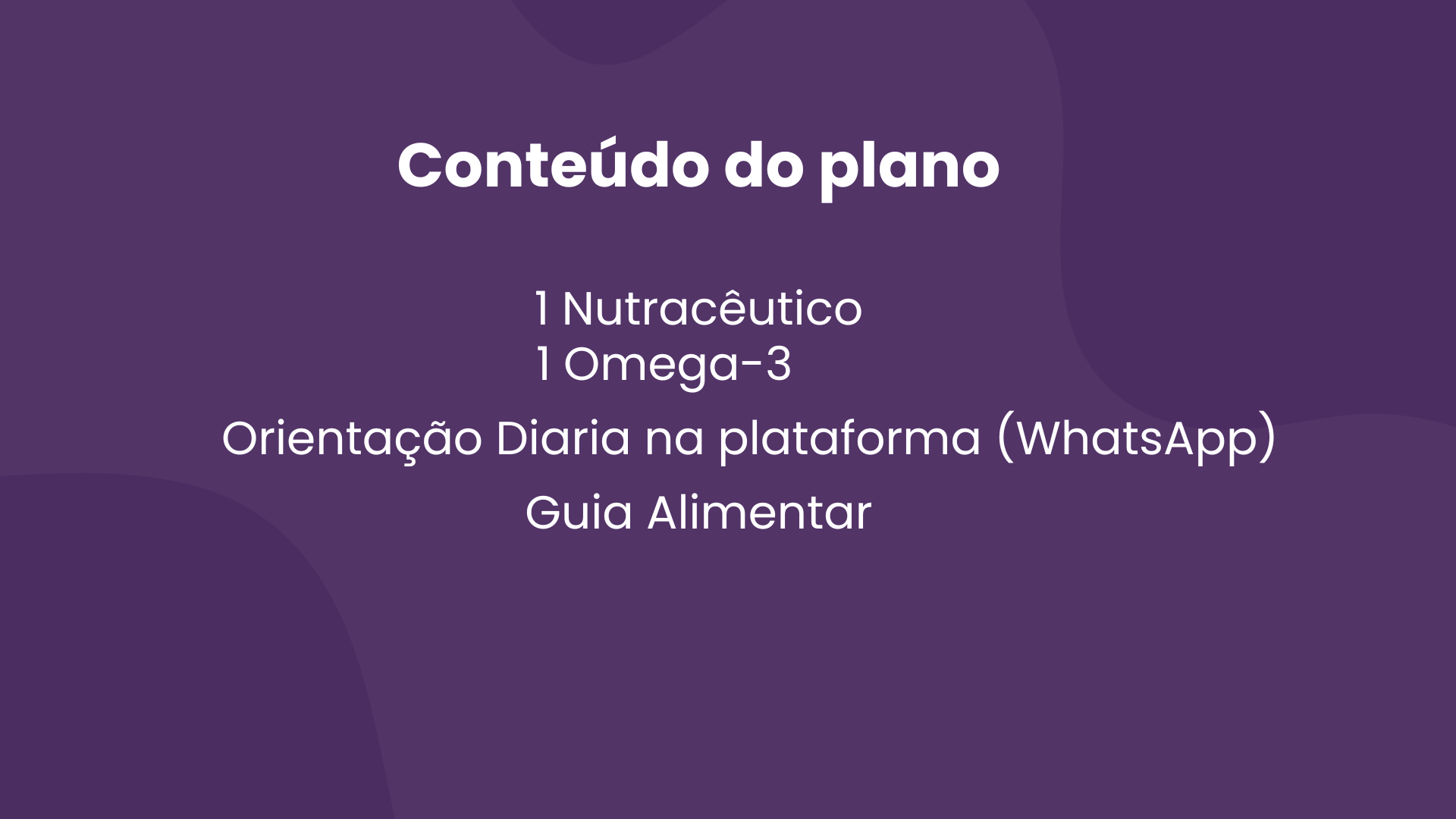 Conteúdo do plano

1 Nutracêutico
1 Omega-3

Orientação Diaria na plataforma (WhatsApp)

Guia Alimentar